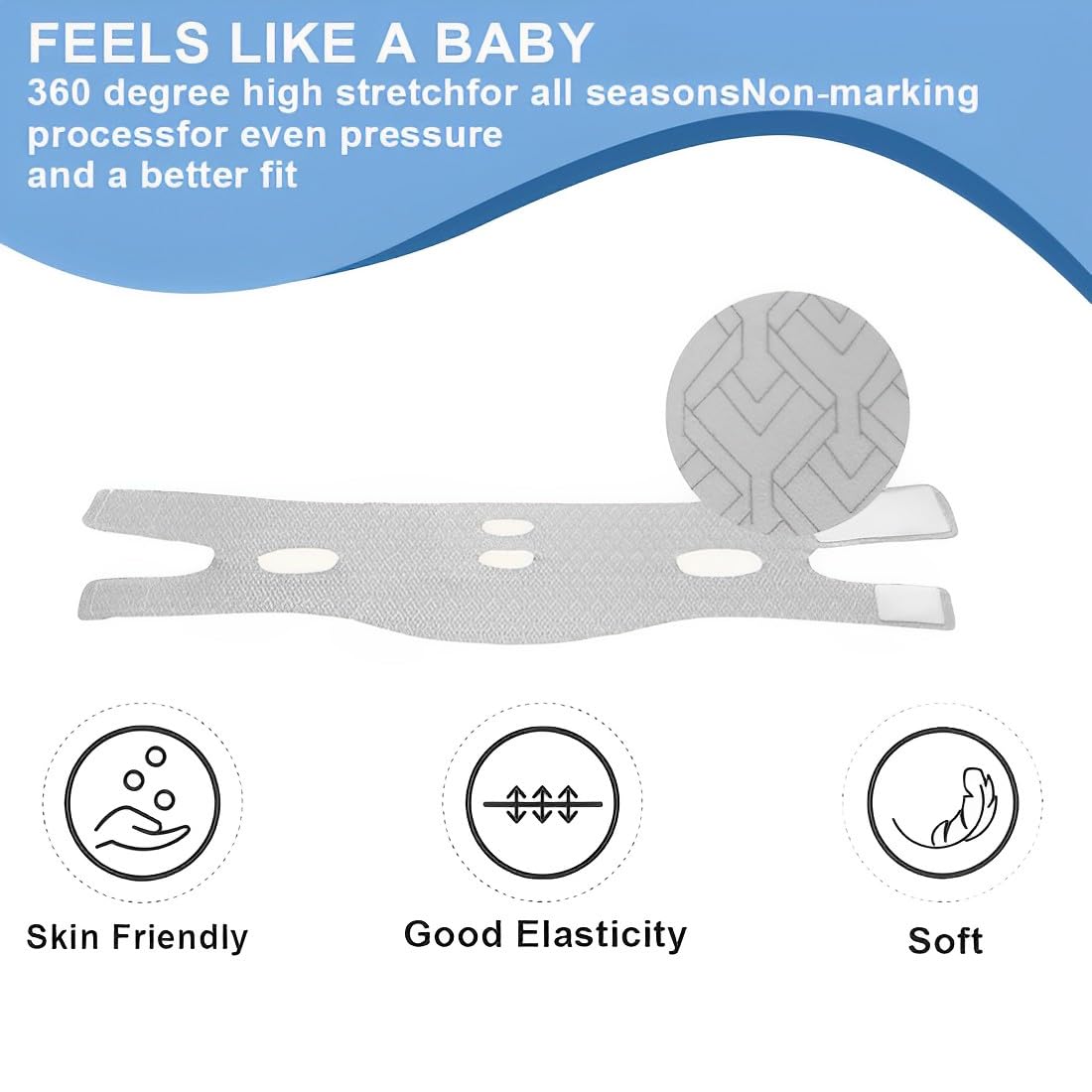 FEELS LIKE A BABY
360 degree high stretchfor all seasonsNon-marking processfor even pressure
and a better fit

Skin Friendly

Good Elasticity

Soft